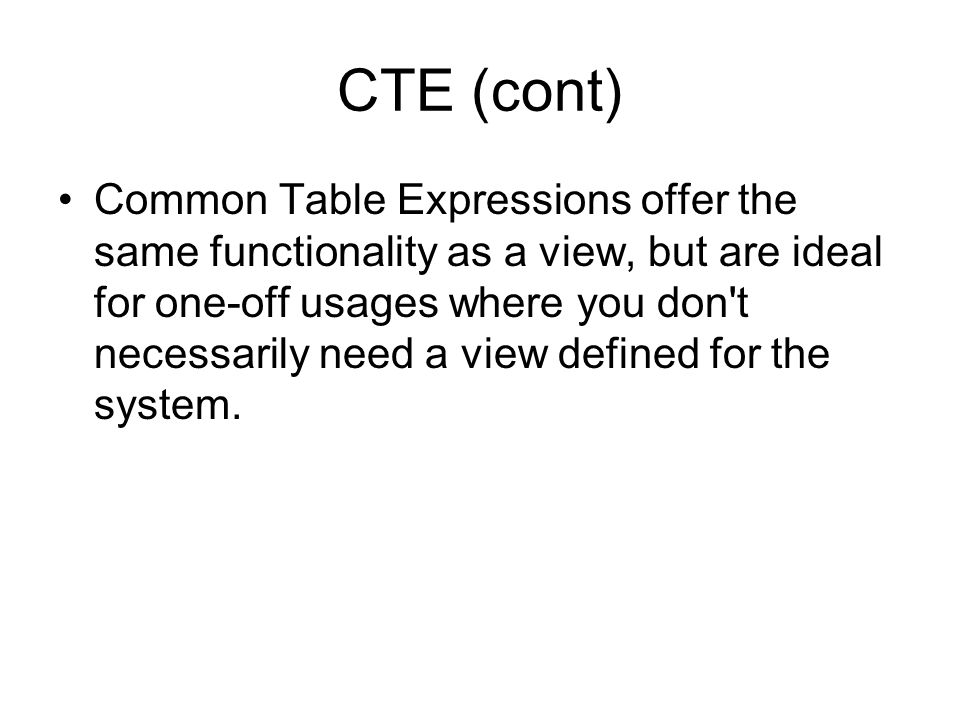 CTE (cont)

• Common Table Expressions offer the same functionality as a view, but are ideal for one-off usages where you don't necessarily need a view defined for the system.